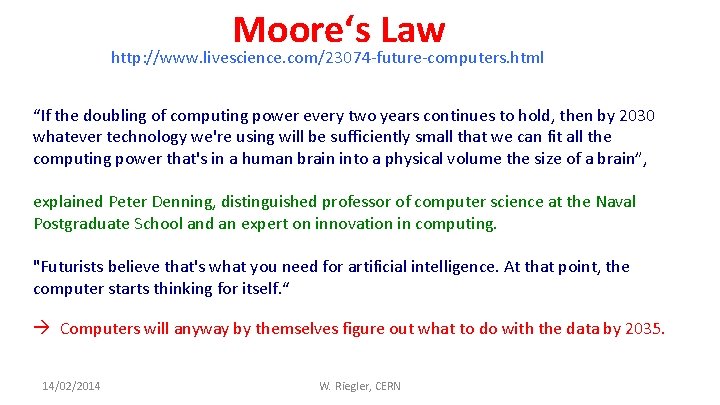 Moore‘s Law
http://www.livescience.com/23074-future-computers.html

“If the doubling of computing power every two years continues to hold, then by 2030 whatever technology we're using will be sufficiently small that we can fit all the computing power that's in a human brain into a physical volume the size of a brain”,

explained Peter Denning, distinguished professor of computer science at the Naval Postgraduate School and an expert on innovation in computing.

"Futurists believe that's what you need for artificial intelligence. At that point, the computer starts thinking for itself.“

→ Computers will anyway by themselves figure out what to do with the data by 2035.

14/02/2014

W. Riegler, CERN